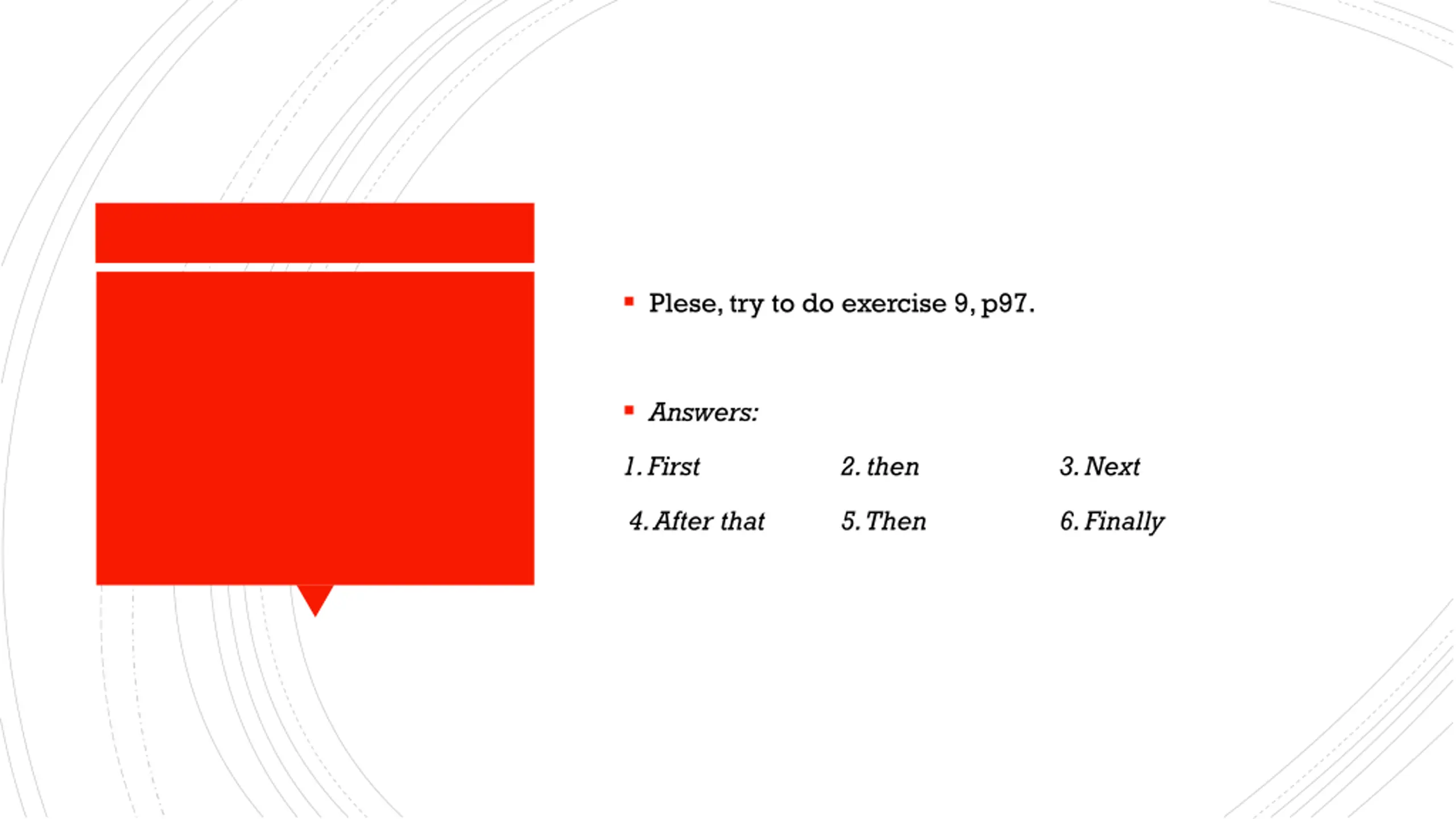 Plese, try to do exercise 9, p97.

Answers:

1. First 2. then 3. Next

4. After that 5. Then 6. Finally